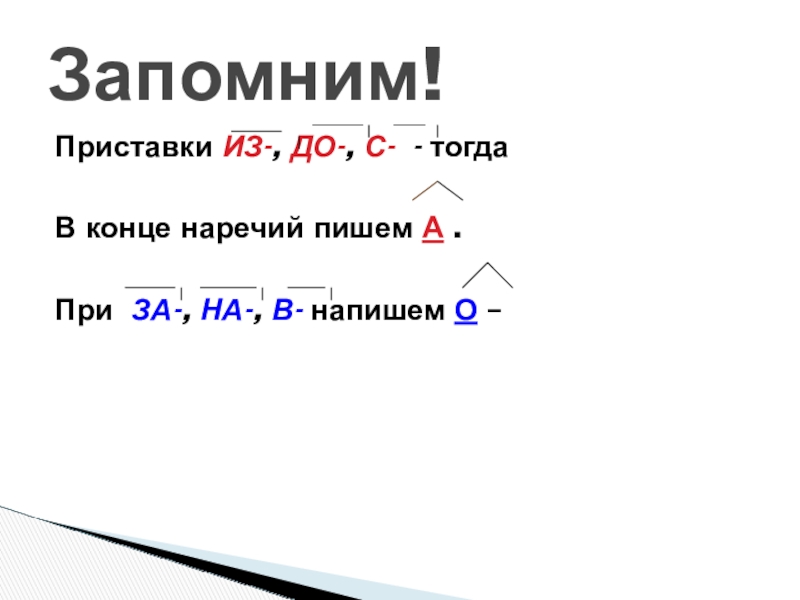 Запомним!

Приставки ИЗ-, ДО-, С- - тогда

В конце наречий пишем А .

При ЗА-, НА-, В- напишем О –